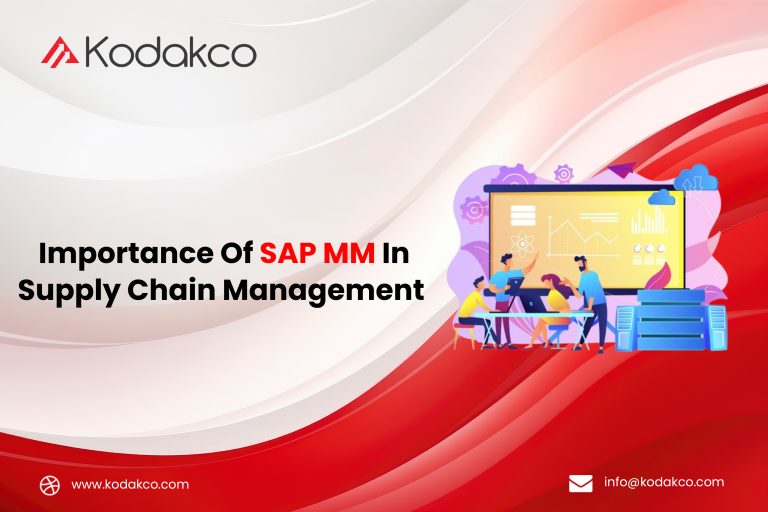 Kodakco

Importance Of SAP MM In Supply Chain Management

www.kodakco.com

info@kodakco.com